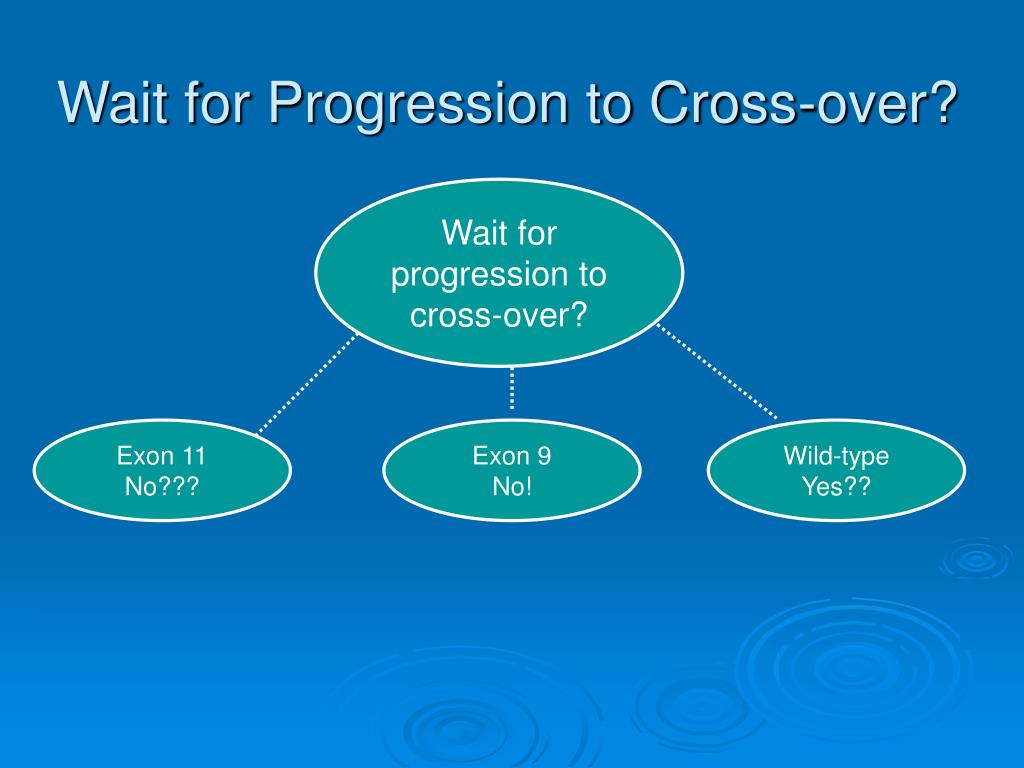 Wait for Progression to Cross-over?

Wait for progression to cross-over?

Exon 11
No???

Exon 9
No!

Wild-type
Yes??